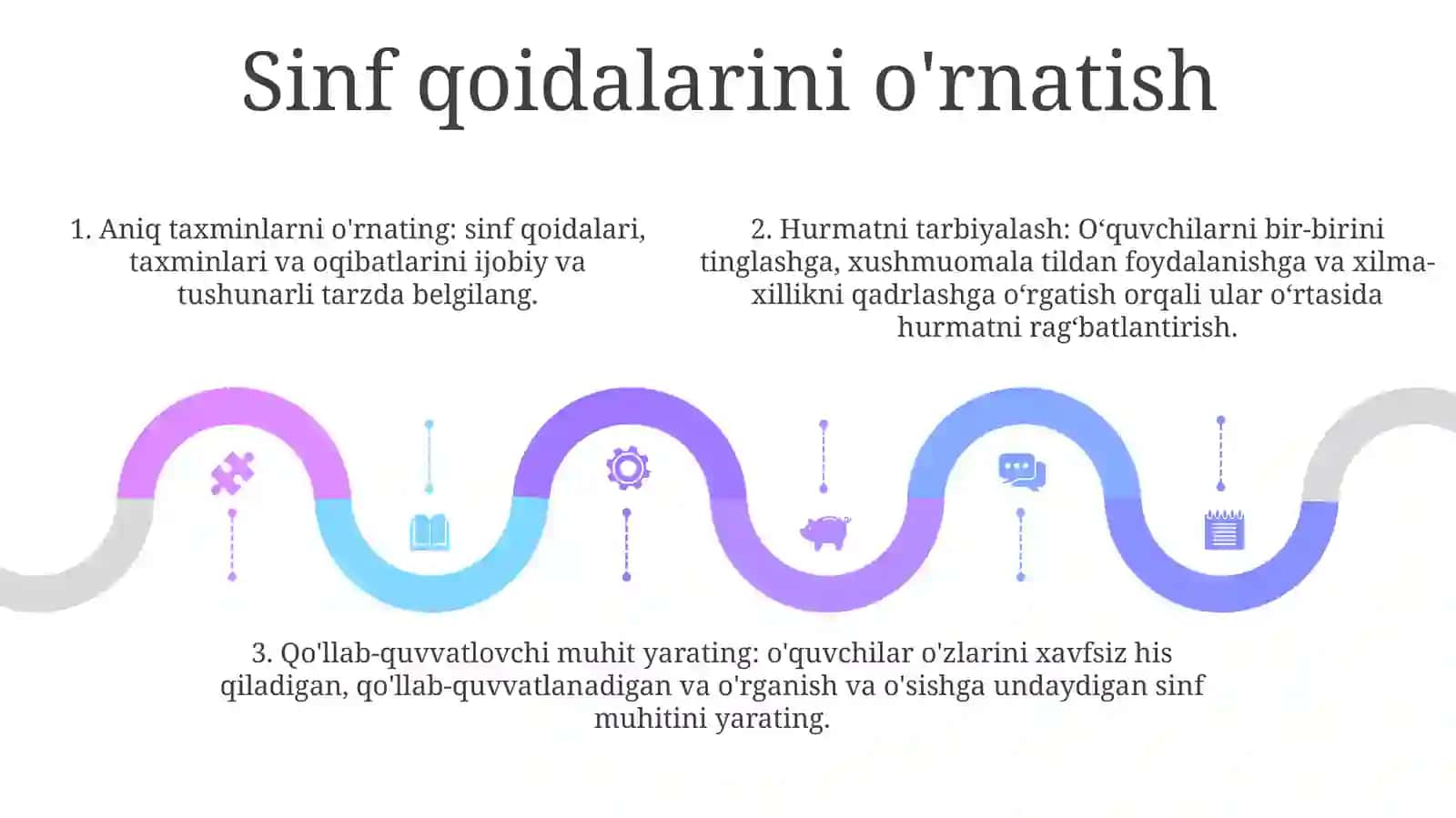 Sinf qoidalarini o'rnatish

1. Aniq taxminlarni o'rnating: sinf qoidalari, taxminlari va oqibatlarini ijobiy va tushunarli tarzda belgilang.

2. Hurmatni tarbiyalash: O‘quvchilarni bir-birini tinglashga, xushmuomala tildan foydalanishga va xilma-xillikni qadrlashga o‘rgatish orqali ular o‘rtasida hurmatni rag‘batlantirish.

3. Qo'llab-quvvatlovchi muhit yarating: o'quvchilar o'zlarini xavfsiz his qiladigan, qo'llab-quvvatlanadigan va o'rganish va o'sishga undaydigan sinf muhitini yarating.